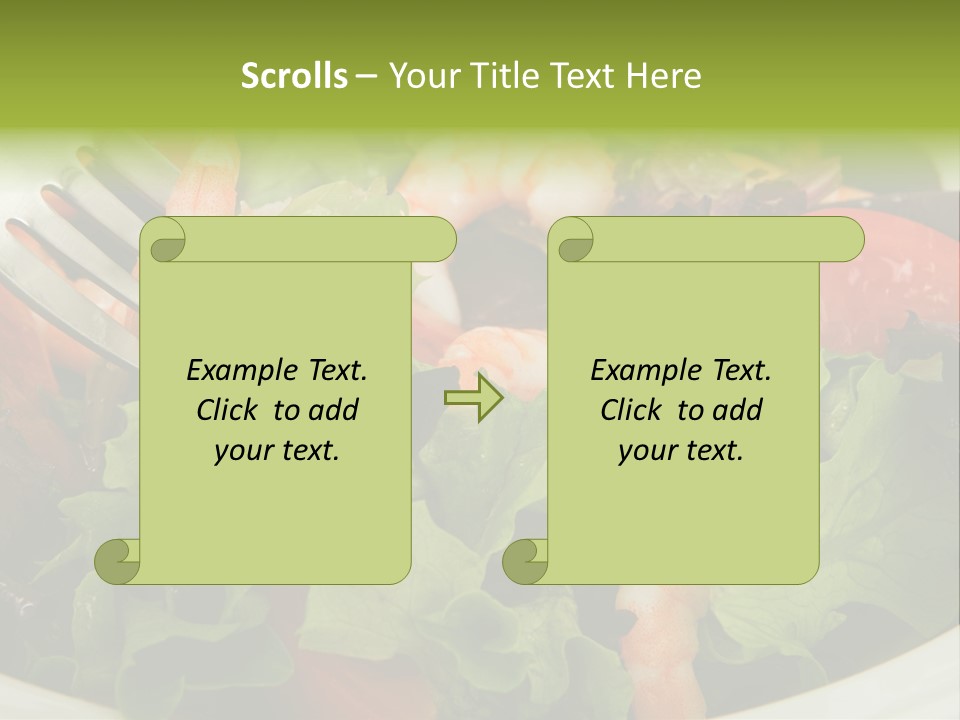 Scrolls – Your Title Text Here

Example Text. Click to add your text.

Example Text. Click to add your text.